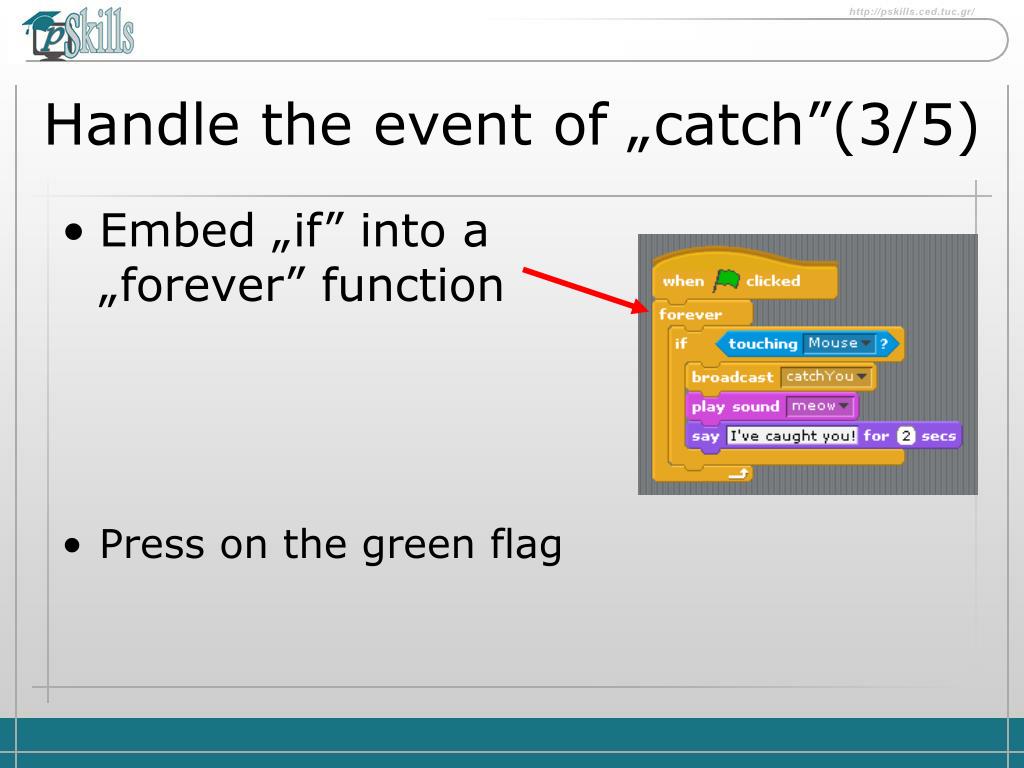 pSkills

http://pskills.ced.tuc.gr/

Handle the event of „catch”(3/5)

• Embed „if” into a „forever” function

when clicked
forever
if touching Mouse ?
broadcast catchYou
play sound meow
say I've caught you! for 2 secs

• Press on the green flag